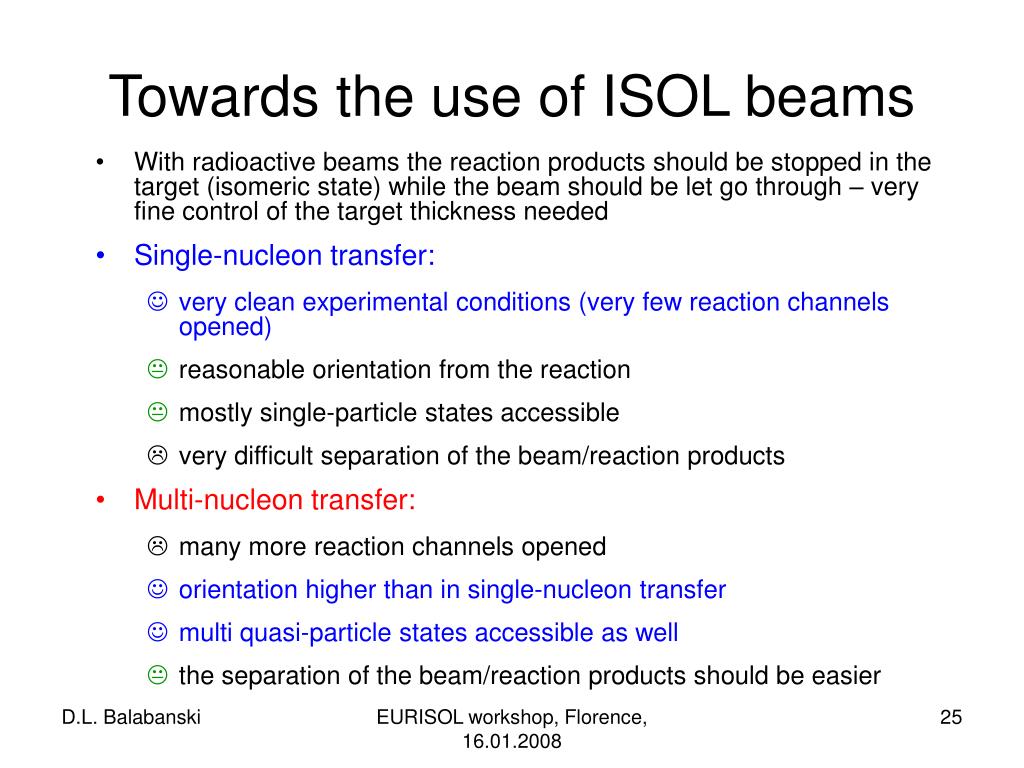 Towards the use of ISOL beams

• With radioactive beams the reaction products should be stopped in the target (isomeric state) while the beam should be let go through – very fine control of the target thickness needed

• Single-nucleon transfer:

☺ very clean experimental conditions (very few reaction channels opened)

😐 reasonable orientation from the reaction

😐 mostly single-particle states accessible

☹ very difficult separation of the beam/reaction products

• Multi-nucleon transfer:

☹ many more reaction channels opened

☺ orientation higher than in single-nucleon transfer

☺ multi quasi-particle states accessible as well

😐 the separation of the beam/reaction products should be easier

D.L. Balabanski

EURISOL workshop, Florence, 16.01.2008

25